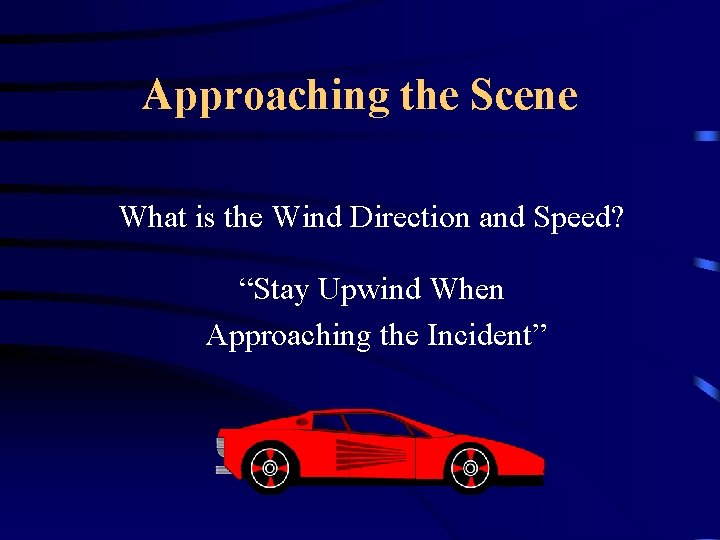 Approaching the Scene

What is the Wind Direction and Speed?

“Stay Upwind When Approaching the Incident”